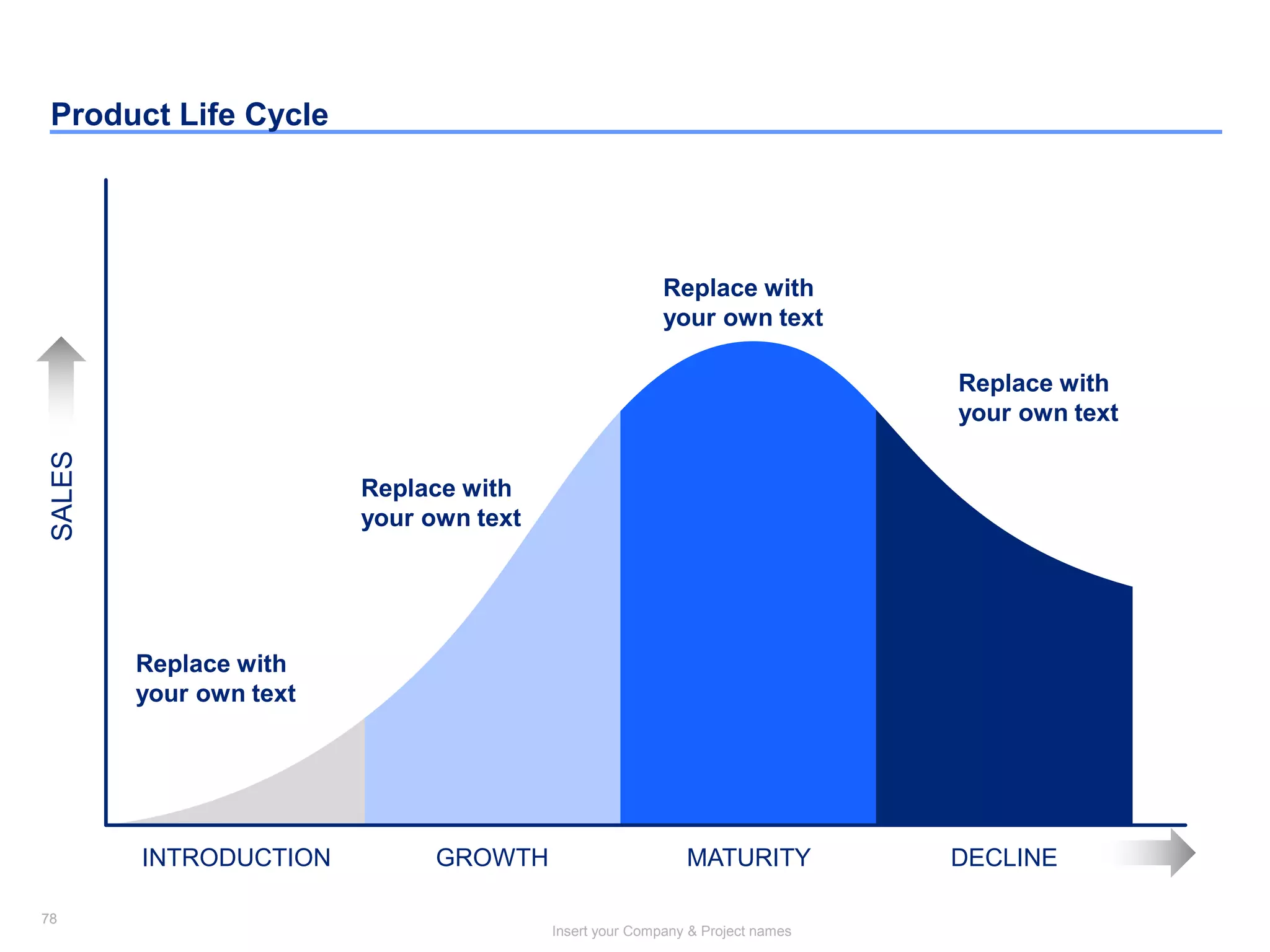 Product Life Cycle

SALES

Replace with your own text

Replace with your own text

Replace with your own text

Replace with your own text

INTRODUCTION

GROWTH

MATURITY

DECLINE

78

Insert your Company & Project names